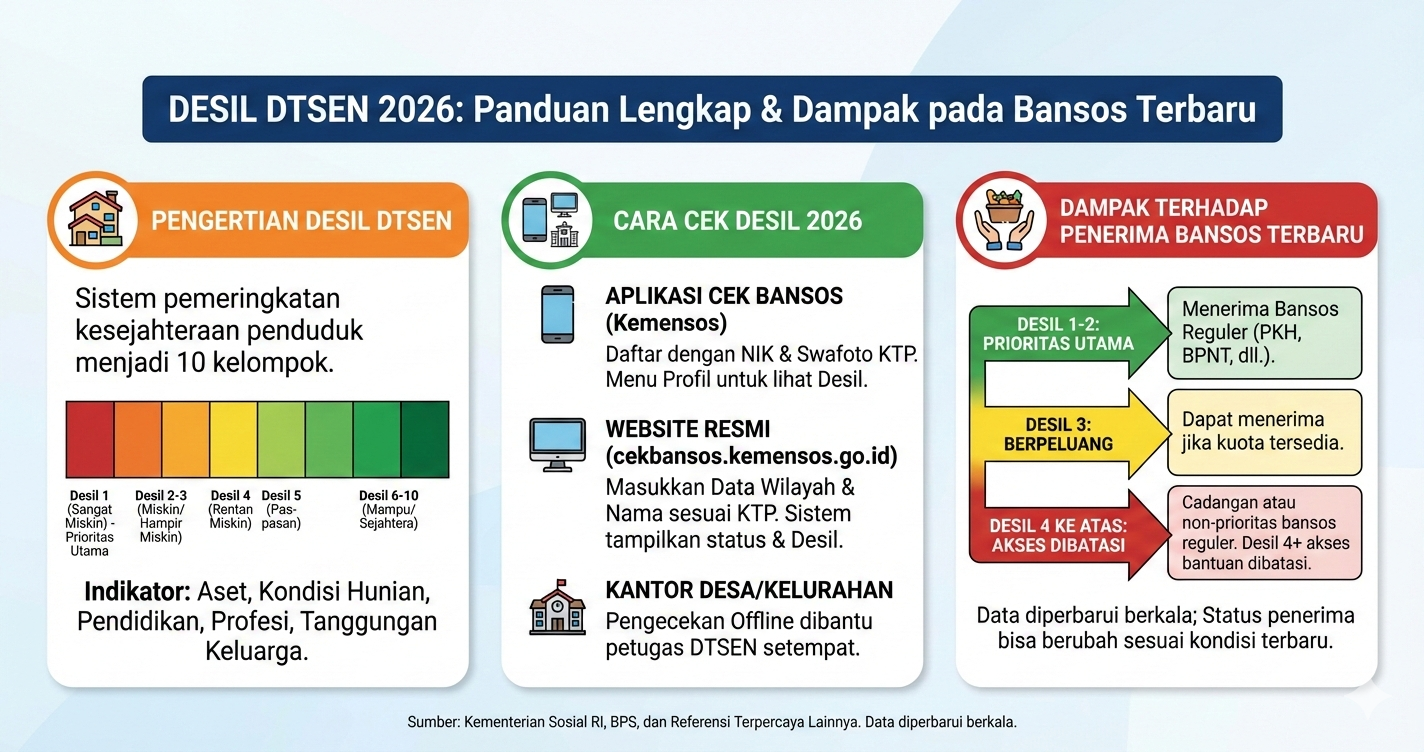 DESIL DTSEN 2026: Panduan Lengkap & Dampak pada Bansos Terbaru

PENGERTIAN DESIL DTSEN

Sistem pemeringkatan kesejahteraan penduduk menjadi 10 kelompok.

Desil 1 (Sangat Miskin) - Prioritas Utama

Desil 2-3 (Miskin/ Hampir Miskin)

Desil 4 (Rentan Miskin)

Desil 5 (Pas-pasan)

Desil 6-10 (Mampu/ Sejahtera)

**Indikator:** Aset, Kondisi Hunian, Pendidikan, Profesi, Tanggungan Keluarga.

CARA CEK DESIL 2026

APLIKASI CEK BANSOS (Kemensos)
Daftar dengan NIK & Swafoto KTP. Menu Profil untuk lihat Desil.

WEBSITE RESMI (cekbansos.kemensos.go.id)
Masukkan Data Wilayah & Nama sesuai KTP. Sistem tampilkan status & Desil.

KANTOR DESA/KELURAHAN
Pengecekan Offline dibantu petugas DTSEN setempat.

DAMPAK TERHADAP PENERIMA BANSOS TERBARU

DESIL 1-2: PRIORITAS UTAMA
Menerima Bansos Reguler (PKH, BPNT, dll.).

DESIL 3: BERPELUANG
Dapat menerima jika kuota tersedia.

DESIL 4 KE ATAS: AKSES DIBATASI
Cadangan atau non-prioritas bansos reguler. Desil 4+ akses bantuan dibatasi.

Data diperbarui berkala; Status penerima bisa berubah sesuai kondisi terbaru.

Sumber: Kementerian Sosial RI, BPS, dan Referensi Terpercaya Lainnya. Data diperbarui berkala.